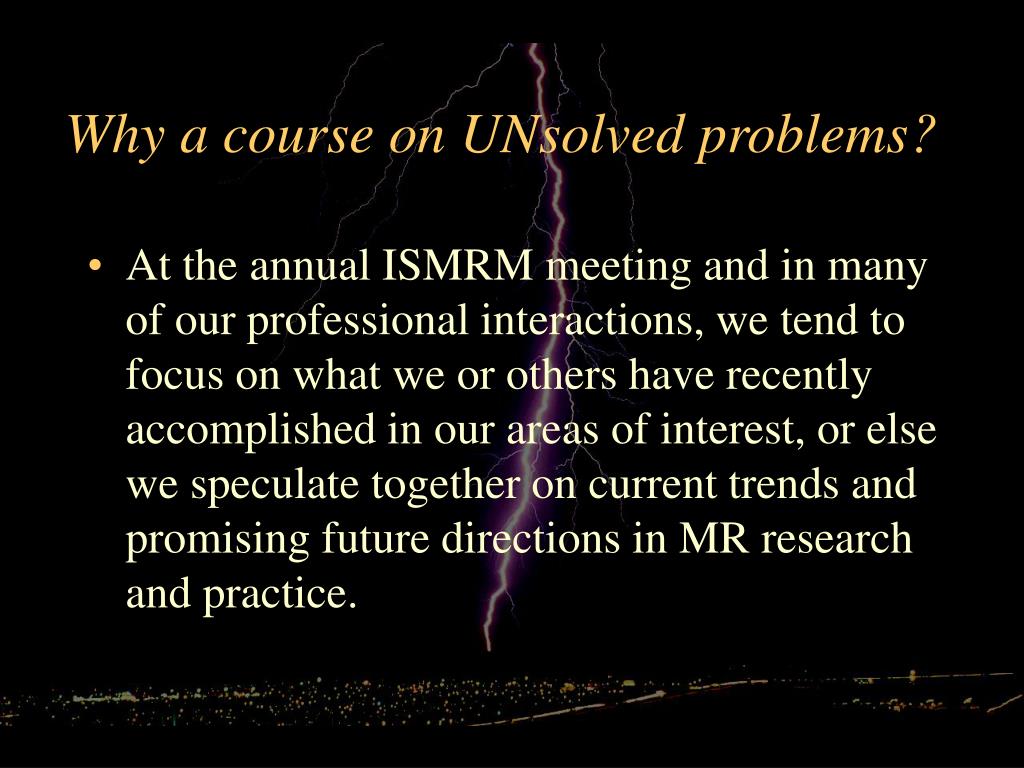 Why a course on UNsolved problems?

• At the annual ISMRM meeting and in many of our professional interactions, we tend to focus on what we or others have recently accomplished in our areas of interest, or else we speculate together on current trends and promising future directions in MR research and practice.